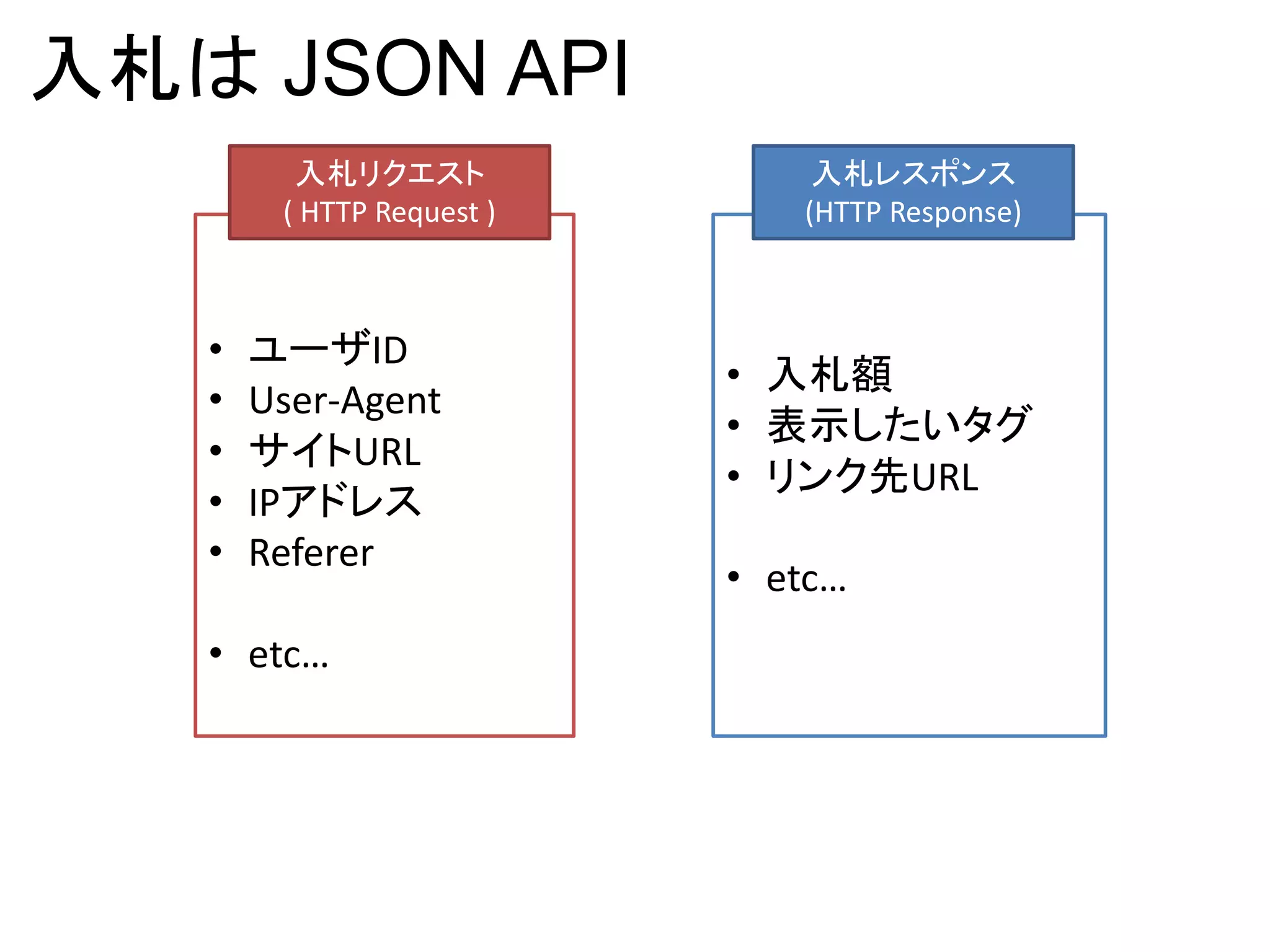 入札は JSON API

入札リクエスト
( HTTP Request )

• ユーザID
• User-Agent
• サイトURL
• IPアドレス
• Referer

• etc…

入札レスポンス
(HTTP Response)

• 入札額
• 表示したいタグ
• リンク先URL

• etc…